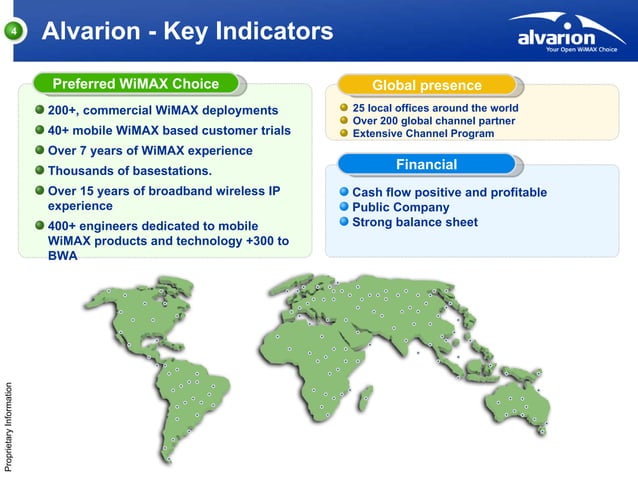 4

Alvarion - Key Indicators

alvarion
Your Open WiMAX Choice

Preferred WiMAX Choice

200+, commercial WiMAX deployments

40+ mobile WiMAX based customer trials

Over 7 years of WiMAX experience

Thousands of basestations.

Over 15 years of broadband wireless IP experience

400+ engineers dedicated to mobile WiMAX products and technology +300 to BWA

Global presence

25 local offices around the world

Over 200 global channel partner

Extensive Channel Program

Financial

Cash flow positive and profitable

Public Company

Strong balance sheet

Proprietary Information